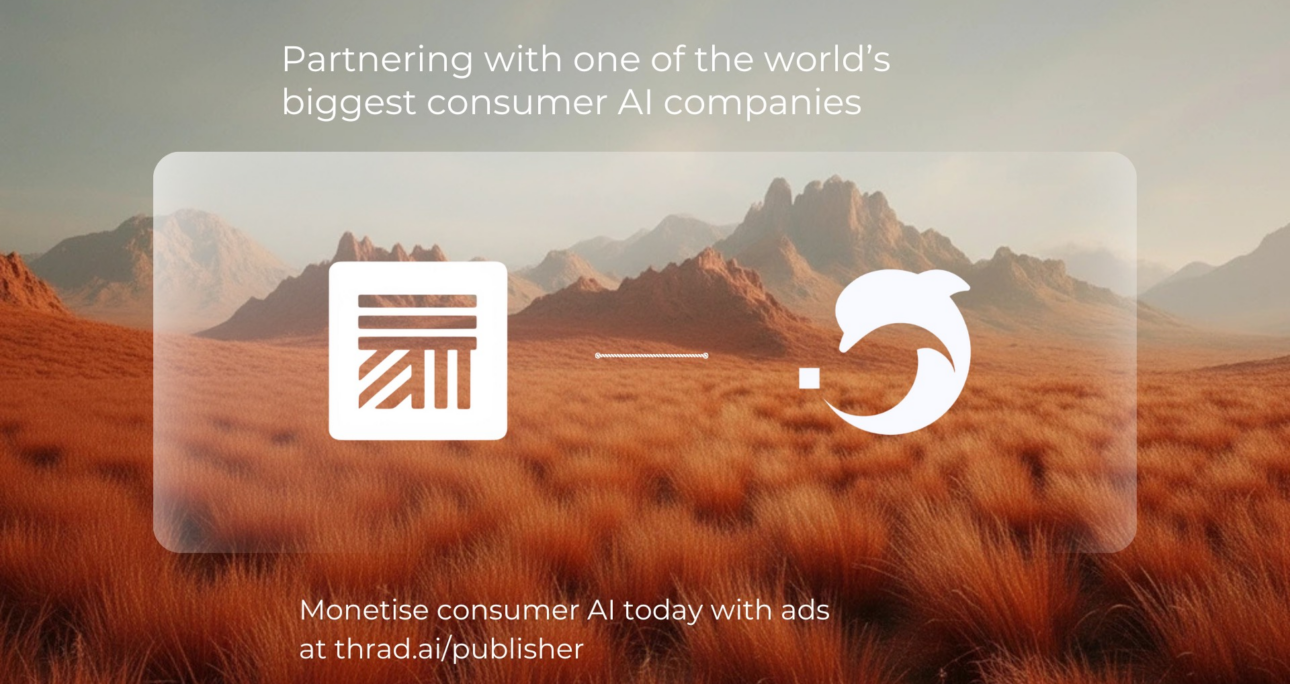 Partnering with one of the world's biggest consumer AI companies

Monetise consumer AI today with ads at thrad.ai/publisher